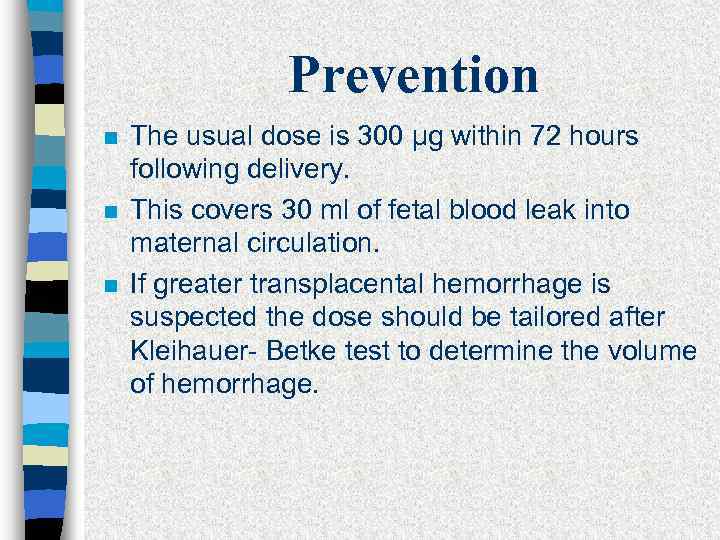 Prevention

- The usual dose is 300 μg within 72 hours following delivery.
- This covers 30 ml of fetal blood leak into maternal circulation.
- If greater transplacental hemorrhage is suspected the dose should be tailored after Kleihauer- Betke test to determine the volume of hemorrhage.